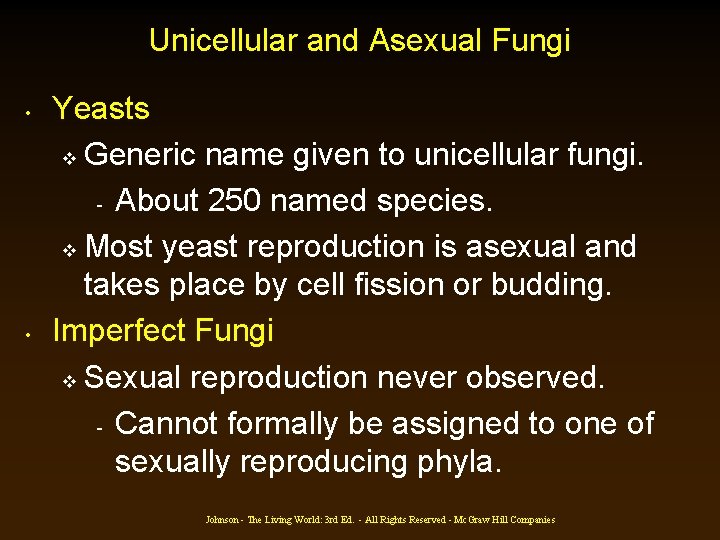 Unicellular and Asexual Fungi

• Yeasts
  ❖ Generic name given to unicellular fungi.
    - About 250 named species.
  ❖ Most yeast reproduction is asexual and takes place by cell fission or budding.
• Imperfect Fungi
  ❖ Sexual reproduction never observed.
    - Cannot formally be assigned to one of sexually reproducing phyla.

Johnson - The Living World: 3rd Ed. - All Rights Reserved - McGraw Hill Companies